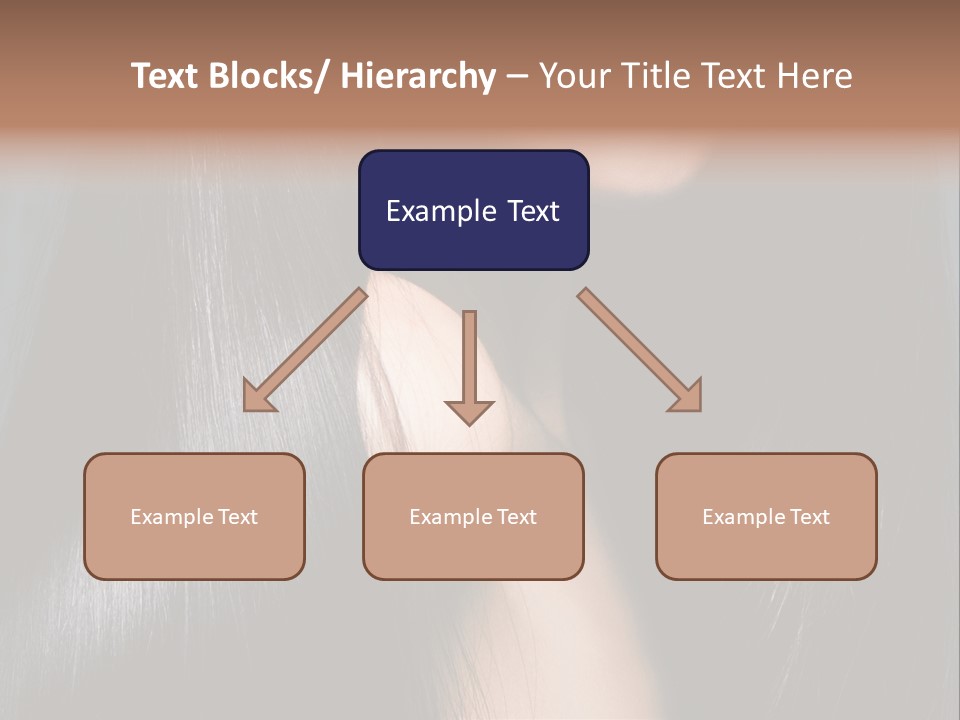 Text Blocks/ Hierarchy – Your Title Text Here

Example Text

Example Text

Example Text

Example Text